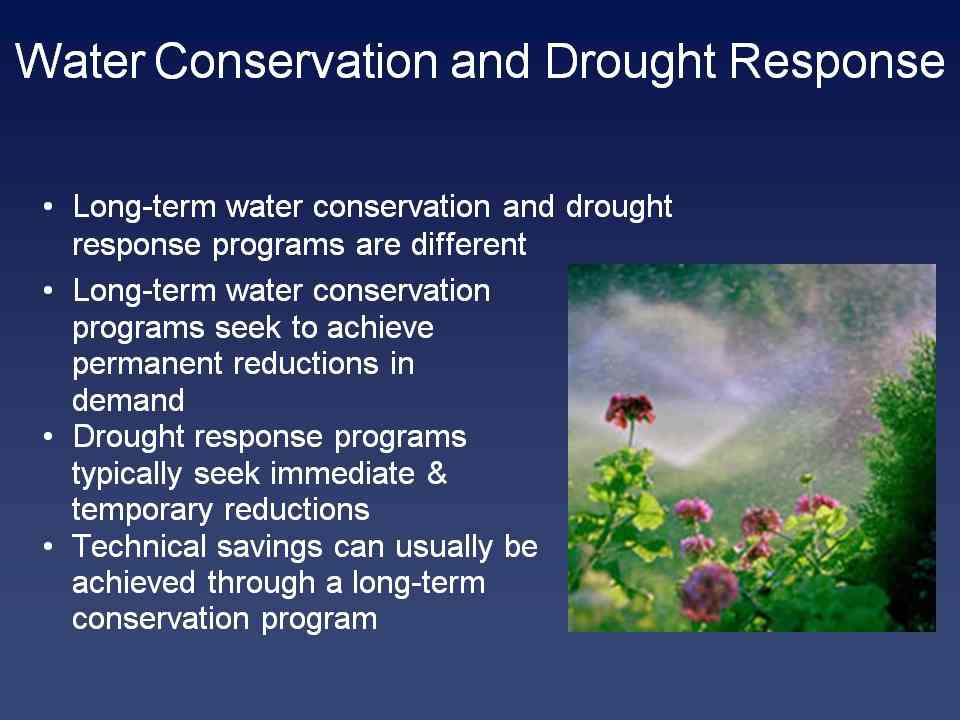 Water Conservation and Drought Response

• Long-term water conservation and drought response programs are different
• Long-term water conservation programs seek to achieve permanent reductions in demand
• Drought response programs typically seek immediate & temporary reductions
• Technical savings can usually be achieved through a long-term conservation program